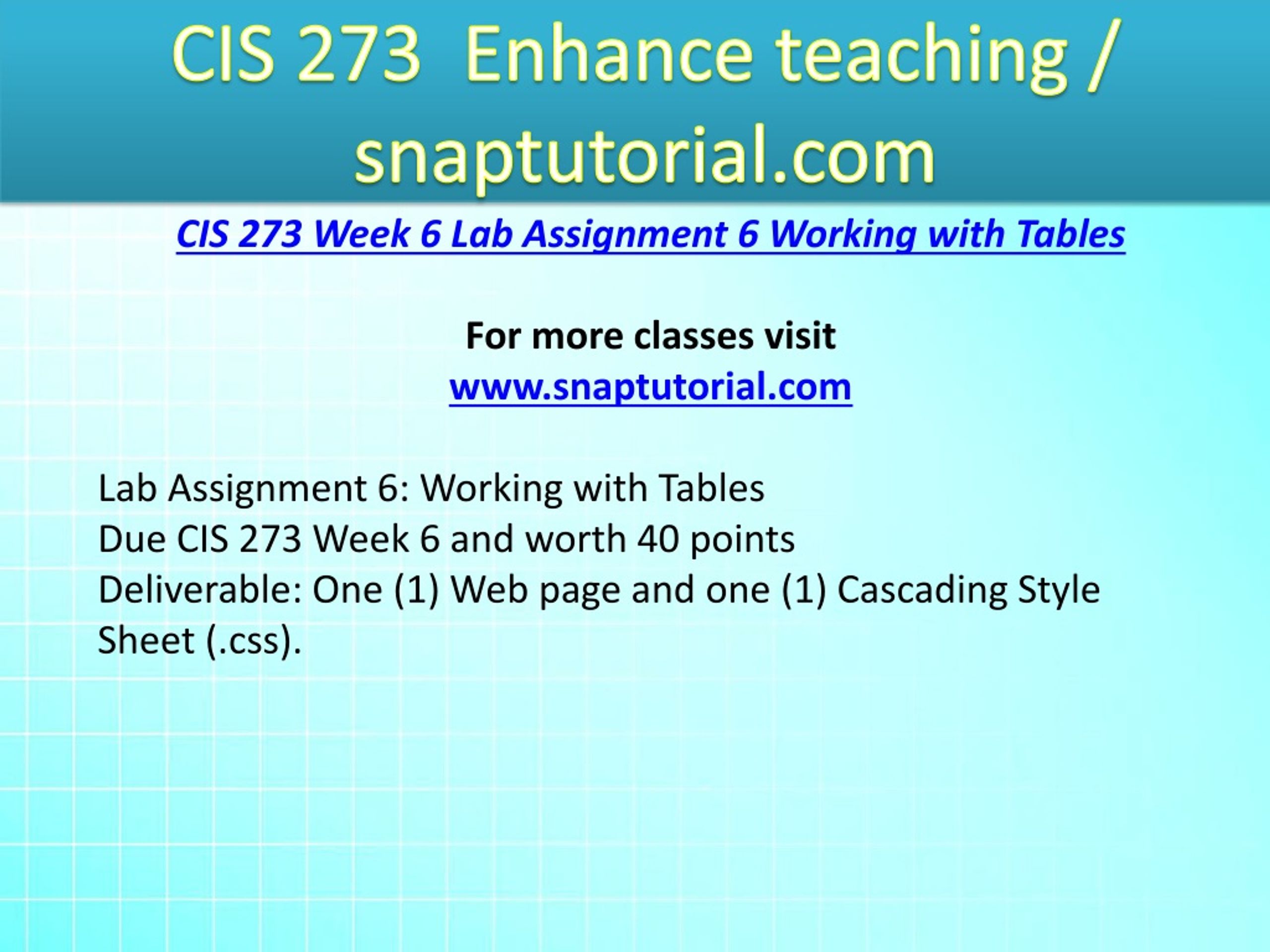 CIS 273 Enhance teaching / snaptutorial.com

CIS 273 Week 6 Lab Assignment 6 Working with Tables

For more classes visit
www.snaptutorial.com

Lab Assignment 6: Working with Tables
Due CIS 273 Week 6 and worth 40 points
Deliverable: One (1) Web page and one (1) Cascading Style Sheet (.css).